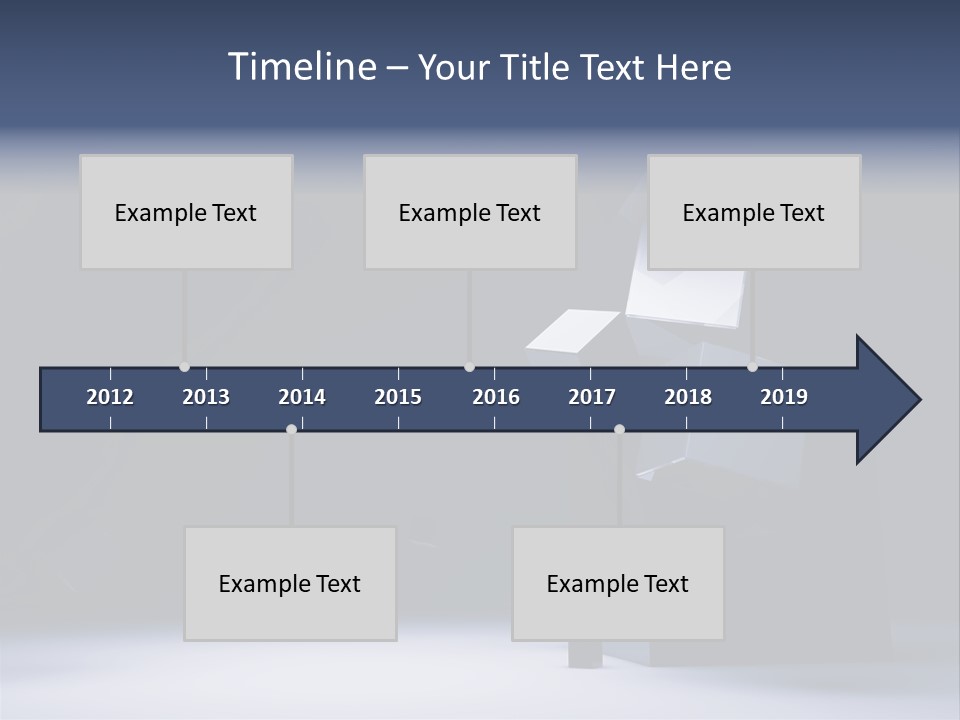 Timeline – Your Title Text Here

Example Text

Example Text

Example Text

2012 2013 2014 2015 2016 2017 2018 2019

Example Text

Example Text